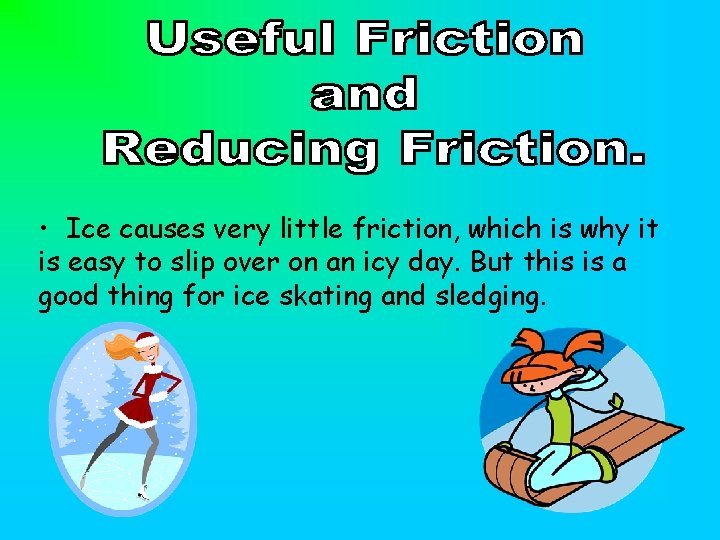 Useful Friction
and
Reducing Friction.

• Ice causes very little friction, which is why it is easy to slip over on an icy day. But this is a good thing for ice skating and sledging.